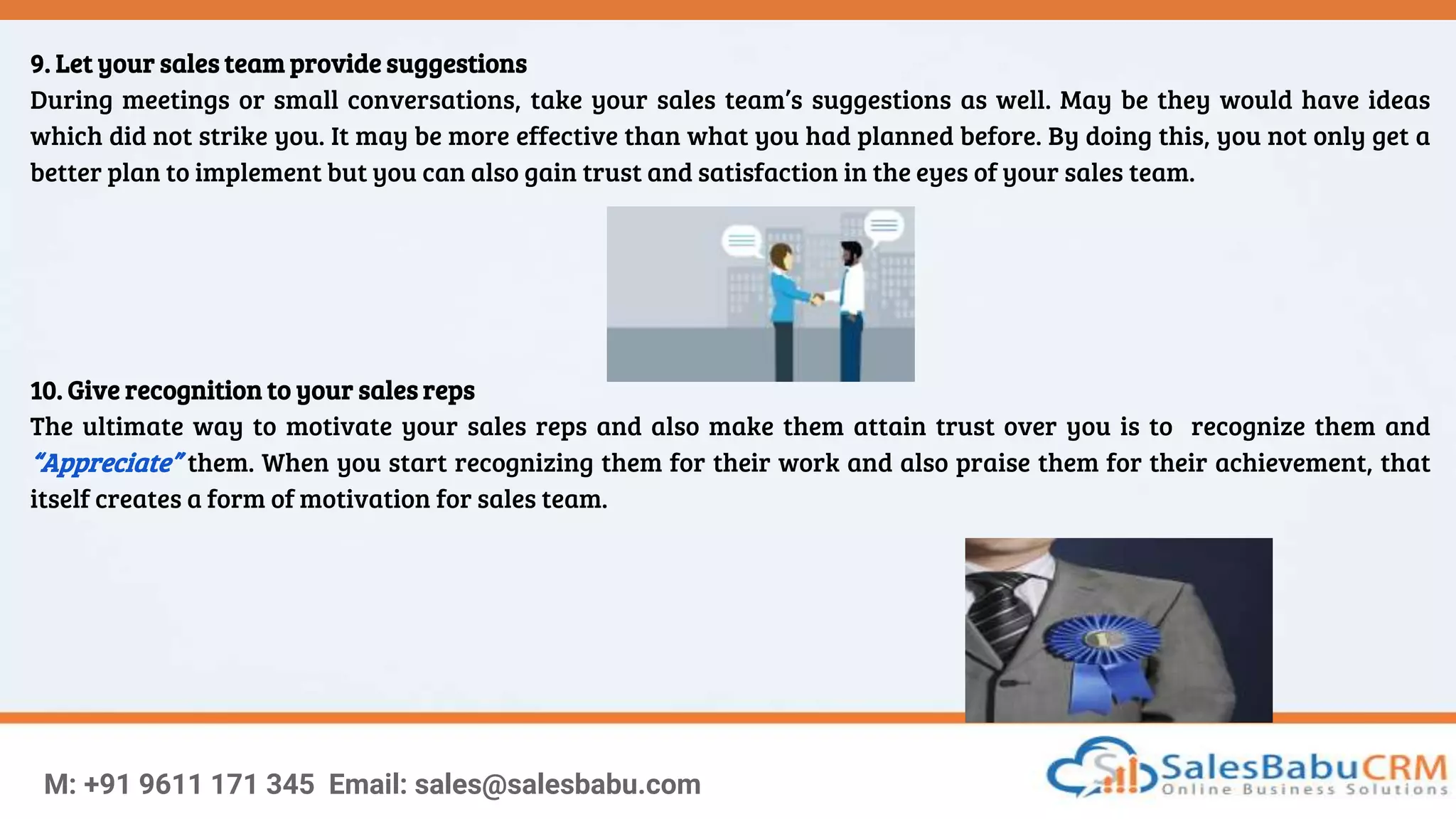 9. Let your sales team provide suggestions

During meetings or small conversations, take your sales team's suggestions as well. May be they would have ideas which did not strike you. It may be more effective than what you had planned before. By doing this, you not only get a better plan to implement but you can also gain trust and satisfaction in the eyes of your sales team.

10. Give recognition to your sales reps

The ultimate way to motivate your sales reps and also make them attain trust over you is to recognize them and "Appreciate" them. When you start recognizing them for their work and also praise them for their achievement, that itself creates a form of motivation for sales team.

M: +91 9611 171 345 Email: sales@salesbabu.com

SalesBabuCRM
Online Business Solutions